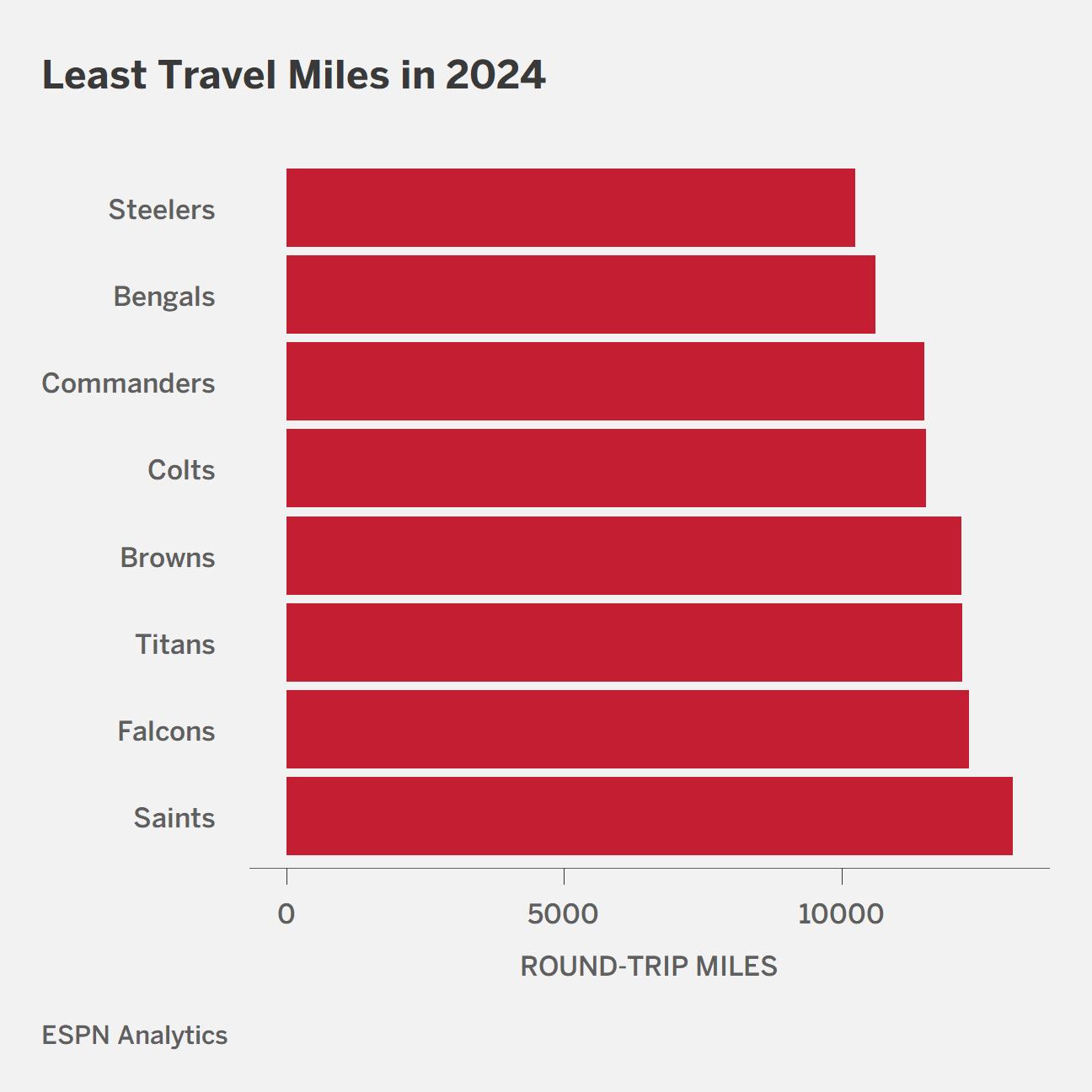 Least Travel Miles in 2024

Steelers
Bengals
Commanders
Colts
Browns
Titans
Falcons
Saints

0
5000
10000

ROUND-TRIP MILES

ESPN Analytics